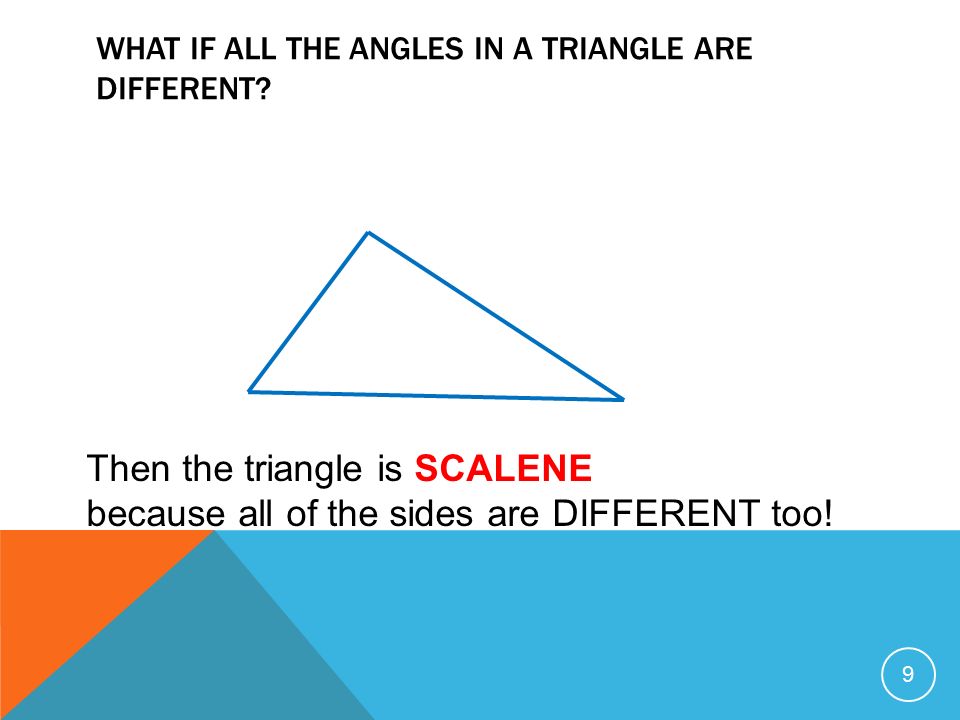 WHAT IF ALL THE ANGLES IN A TRIANGLE ARE DIFFERENT?

Then the triangle is SCALENE
because all of the sides are DIFFERENT too!

9